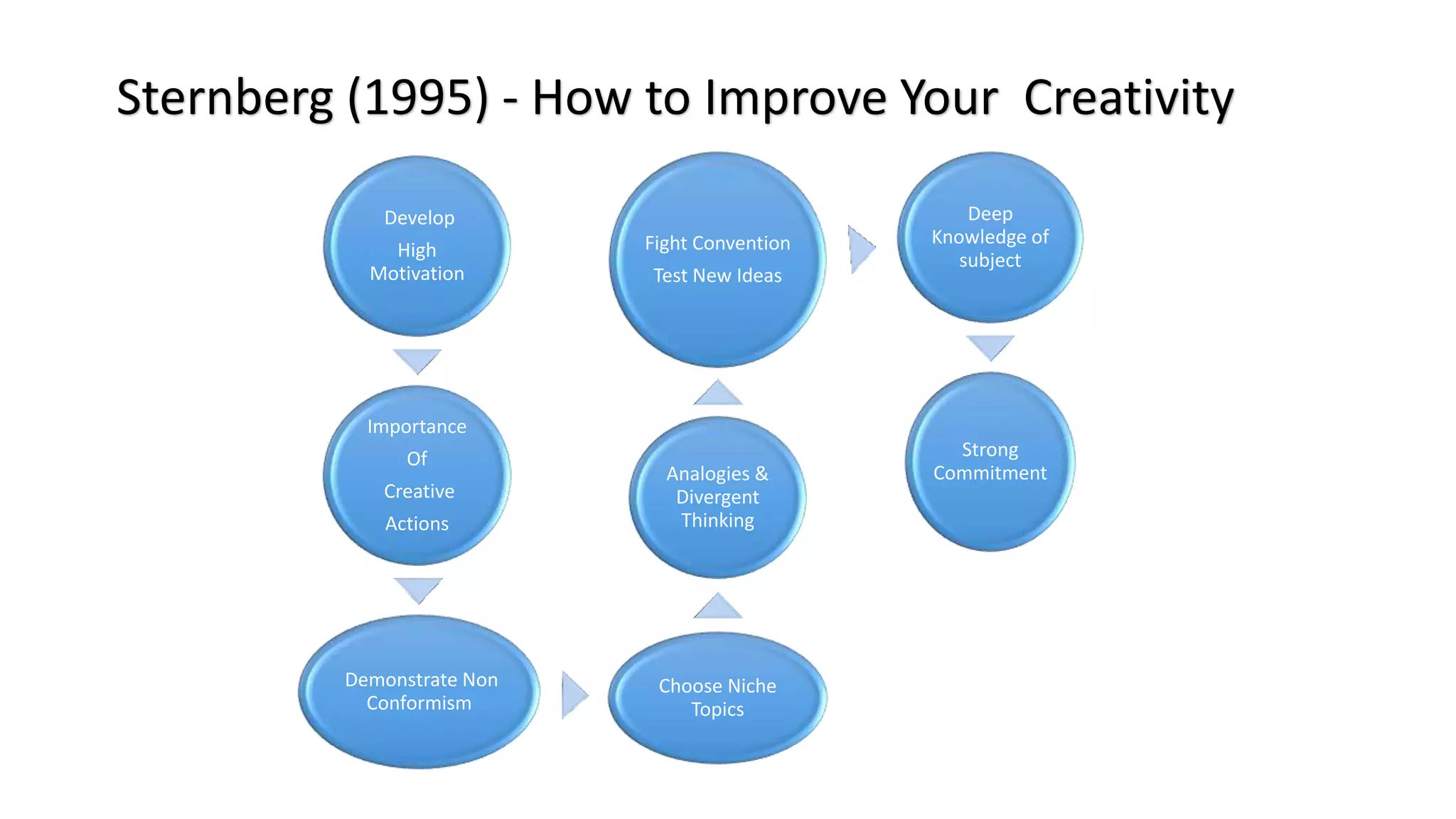 Sternberg (1995) - How to Improve Your Creativity

Develop

High Motivation

Importance

Of

Creative

Actions

Demonstrate Non Conformism

Choose Niche Topics

Analogies & Divergent Thinking

Fight Convention

Test New Ideas

Deep Knowledge of subject

Strong Commitment